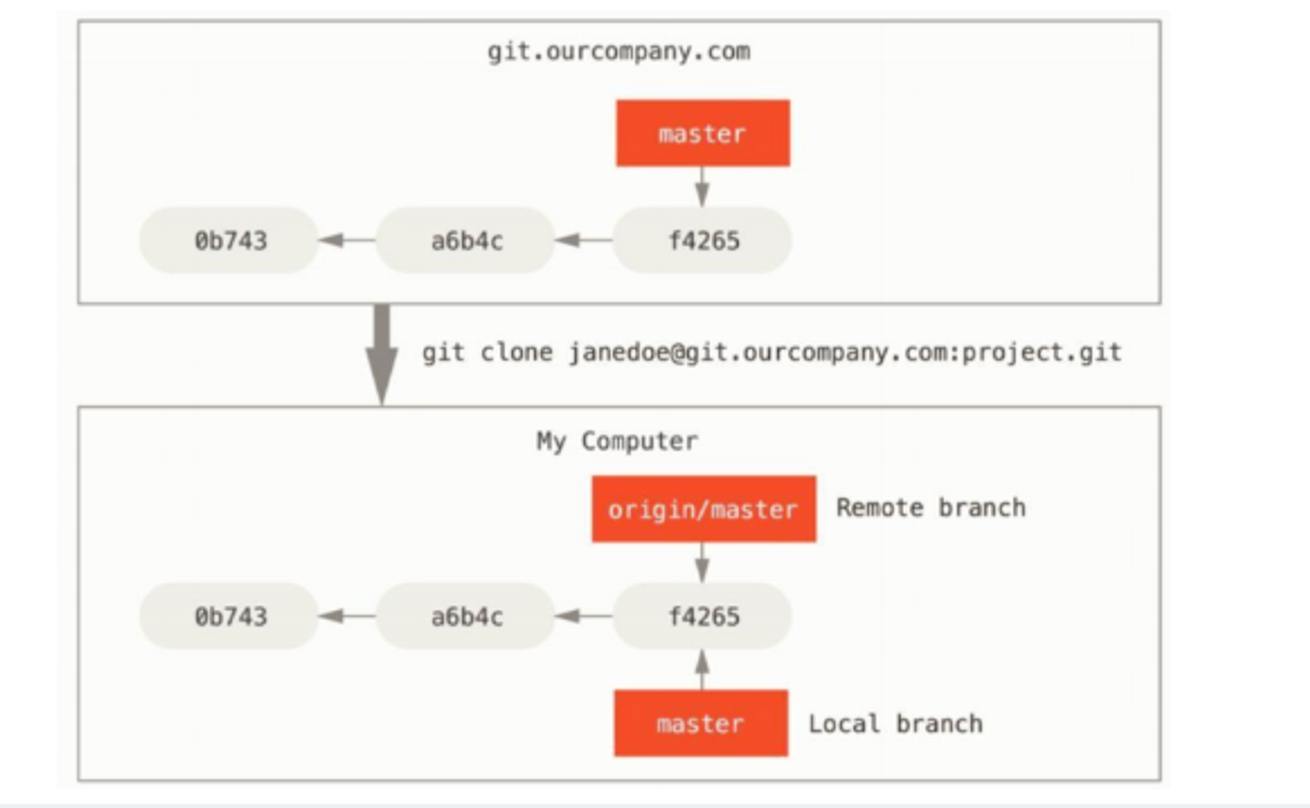 git.ourcompany.com

master

0b743
a6b4c
f4265

git clone janedoe@git.ourcompany.com:project.git

My Computer

origin/master
Remote branch

0b743
a6b4c
f4265

master
Local branch